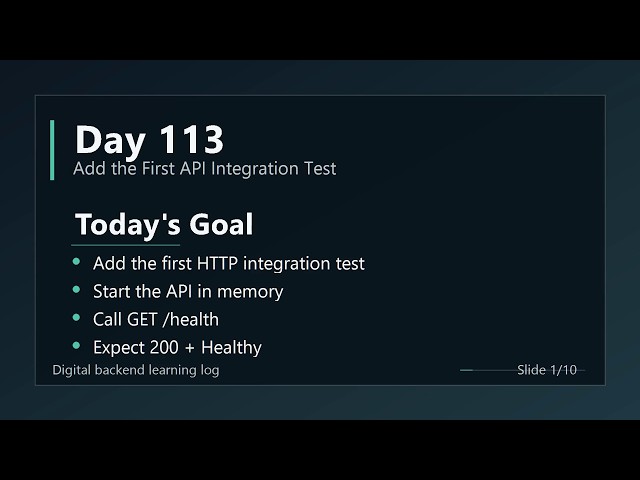 Day 113

Add the First API Integration Test

Today's Goal

- Add the first HTTP integration test
- Start the API in memory
- Call GET /health
- Expect 200 + Healthy

Digital backend learning log

Slide 1/10